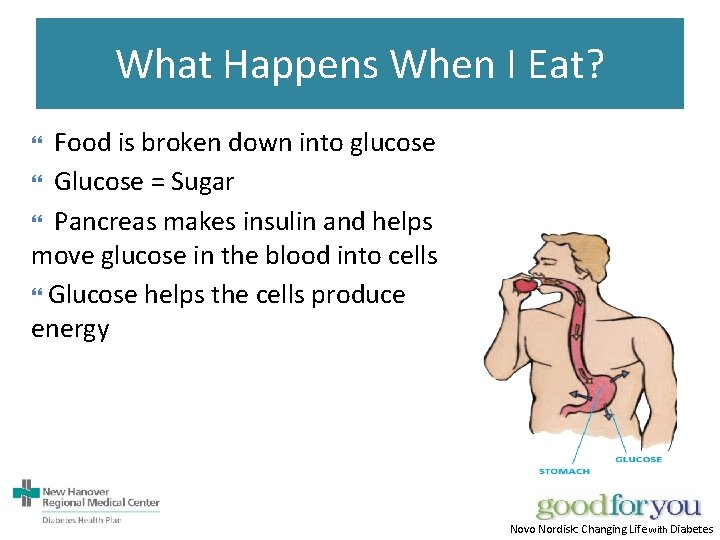 What Happens When I Eat?

“ Food is broken down into glucose

“ Glucose = Sugar

“ Pancreas makes insulin and helps move glucose in the blood into cells

“ Glucose helps the cells produce energy

STOMACH

GLUCOSE

New Hanover Regional Medical Center

Diabetes Health Plan

goodforyou

Novo Nordisk: Changing Life with Diabetes